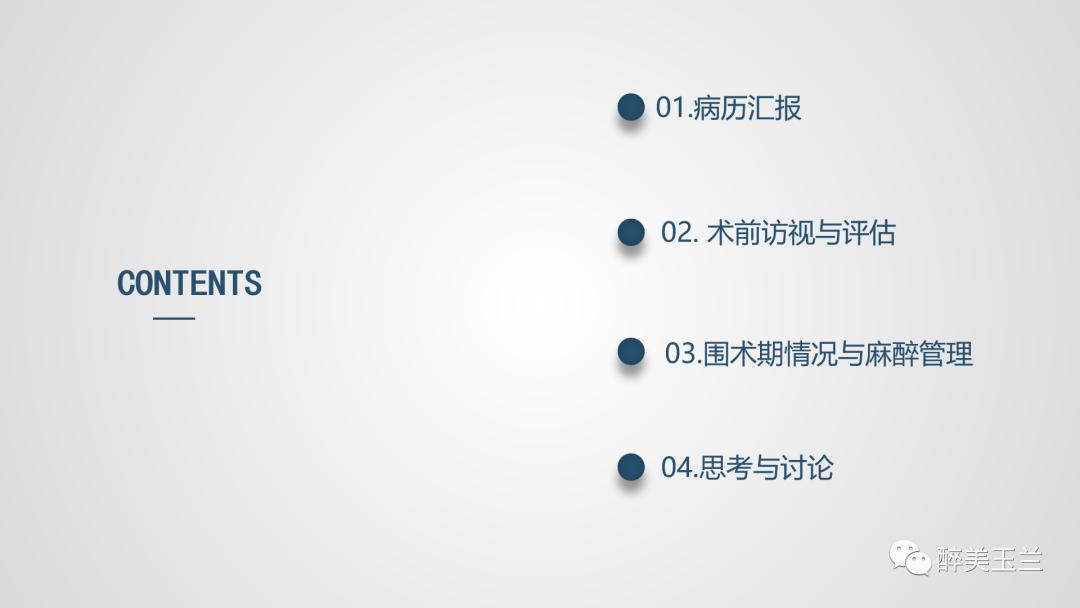 CONTENTS

01.病历汇报

02. 术前访视与评估

03.围术期情况与麻醉管理

04.思考与讨论

醉美玉兰